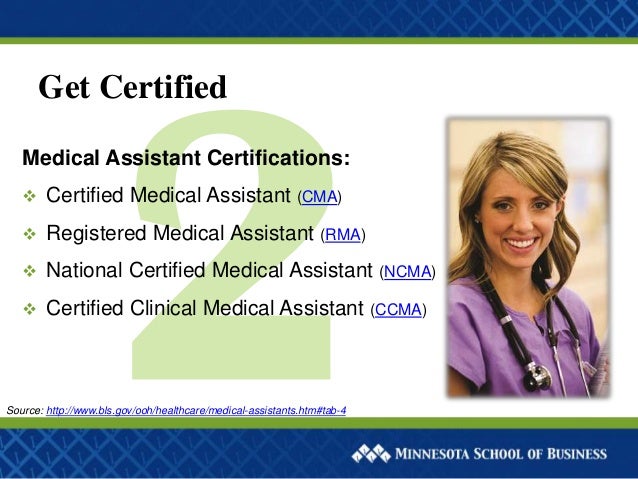 Get Certified

2

Medical Assistant Certifications:

❖ Certified Medical Assistant (CMA)

❖ Registered Medical Assistant (RMA)

❖ National Certified Medical Assistant (NCMA)

❖ Certified Clinical Medical Assistant (CCMA)

Source: http://www.bls.gov/ooh/healthcare/medical-assistants.htm#tab-4

MINNESOTA SCHOOL OF BUSINESS